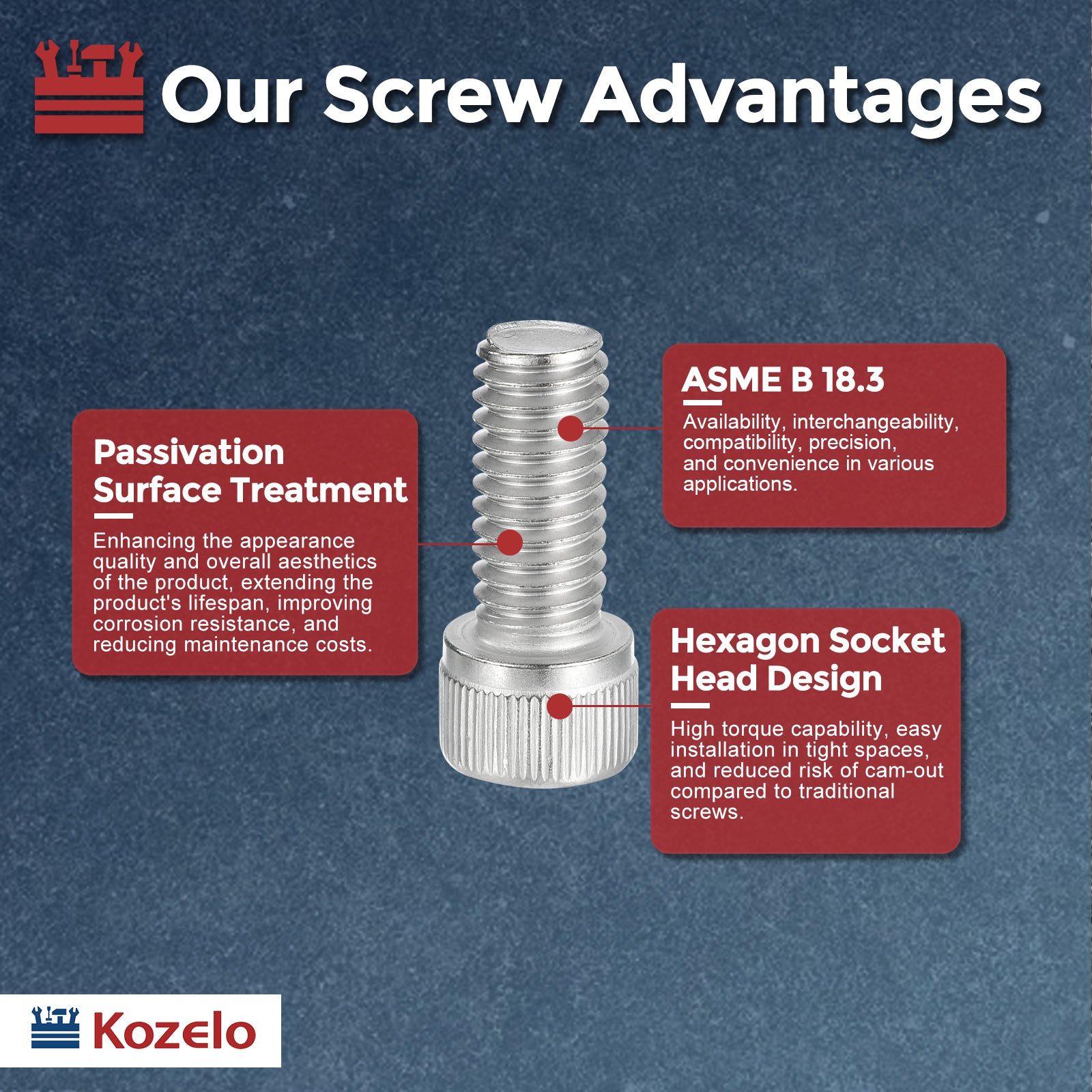 Our Screw Advantages

Passivation Surface Treatment

Enhancing the appearance quality and overall aesthetics of the product, extending the product's lifespan, improving corrosion resistance, and reducing maintenance costs.

ASME B 18.3

Availability, interchangeability, compatibility, precision, and convenience in various applications.

Hexagon Socket Head Design

High torque capability, easy installation in tight spaces, and reduced risk of cam-out compared to traditional screws.

Kozelo